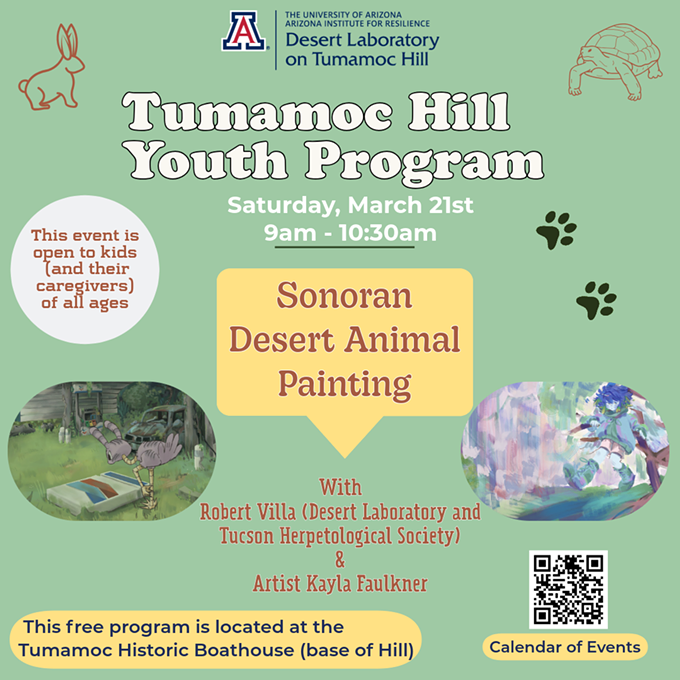 THE UNIVERSITY OF ARIZONA
ARIZONA INSTITUTE FOR RESILIENCE
Desert Laboratory on Tumamoc Hill

Tumamoc Hill Youth Program

Saturday, March 21st
9am - 10:30am

This event is open to kids (and their caregivers) of all ages

Sonoran Desert Animal Painting

With
Robert Villa (Desert Laboratory and Tucson Herpetological Society)
&
Artist Kayla Faulkner

This free program is located at the Tumamoc Historic Boathouse (base of Hill)

Calendar of Events